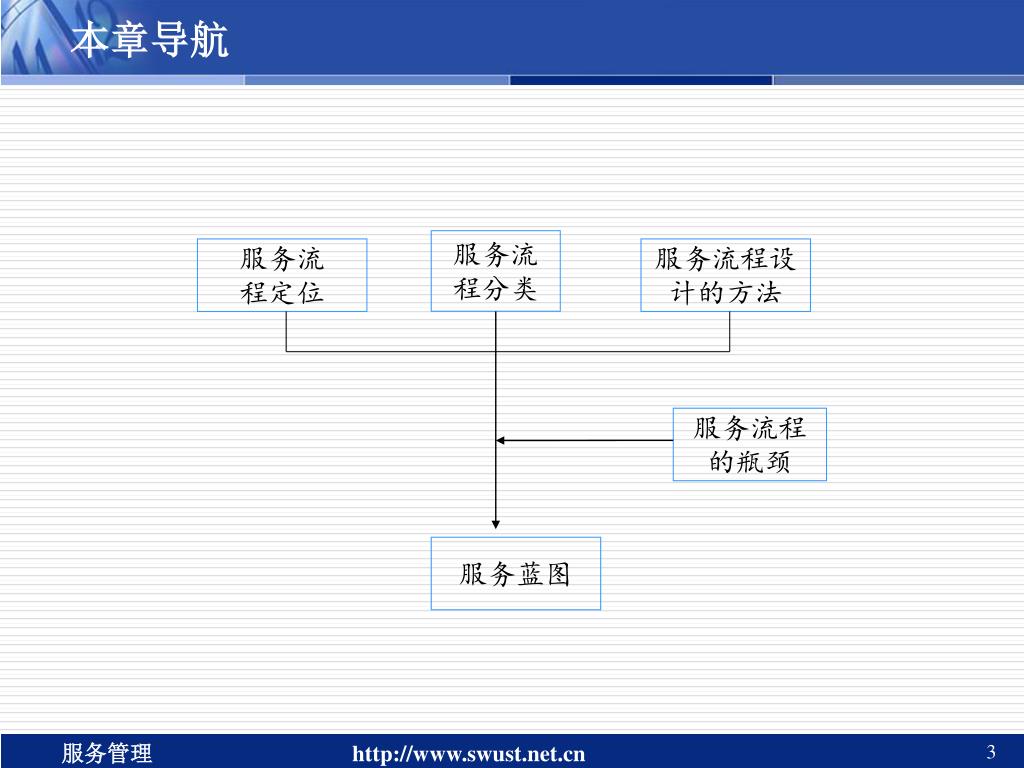 本章导航

服务流程定位

服务流程分类

服务流程设计的方法

服务流程的瓶颈

服务蓝图

服务管理

http://www.swust.net.cn

3